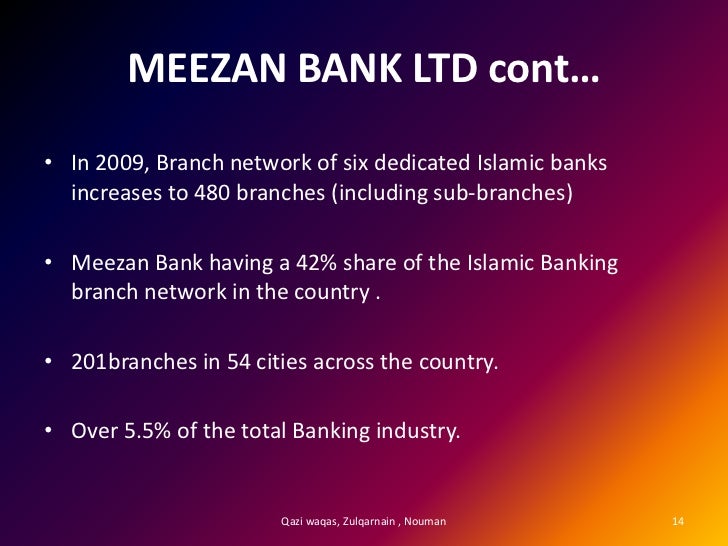 MEEZAN BANK LTD cont…

• In 2009, Branch network of six dedicated Islamic banks increases to 480 branches (including sub-branches)

• Meezan Bank having a 42% share of the Islamic Banking branch network in the country .

• 201branches in 54 cities across the country.

• Over 5.5% of the total Banking industry.

Qazi waqas, Zulqarnain , Nouman

14